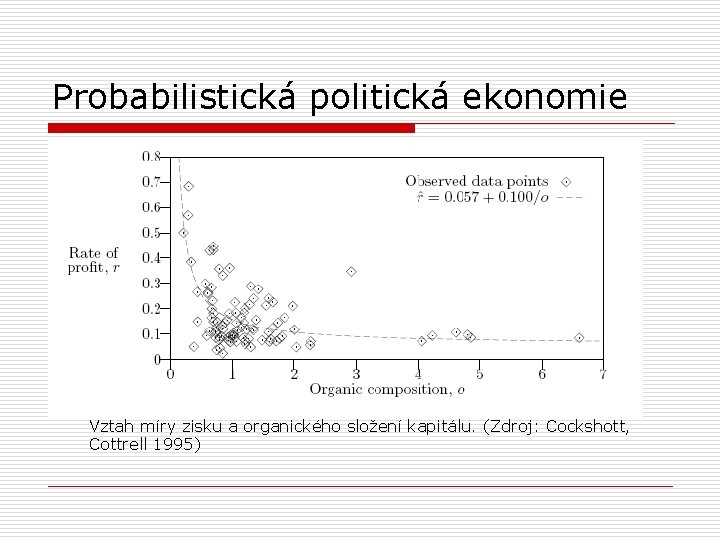 Probabilistická politická ekonomie

0.8
0.7
0.6
0.5
0.4
0.3
0.2
0.1
0

Rate of profit, $r$

Observed data points
$\hat{r} = 0.057 + 0.100/o$

0 1 2 3 4 5 6 7

Organic composition, $o$

Vztah míry zisku a organického složení kapitálu. (Zdroj: Cockshott, Cottrell 1995)